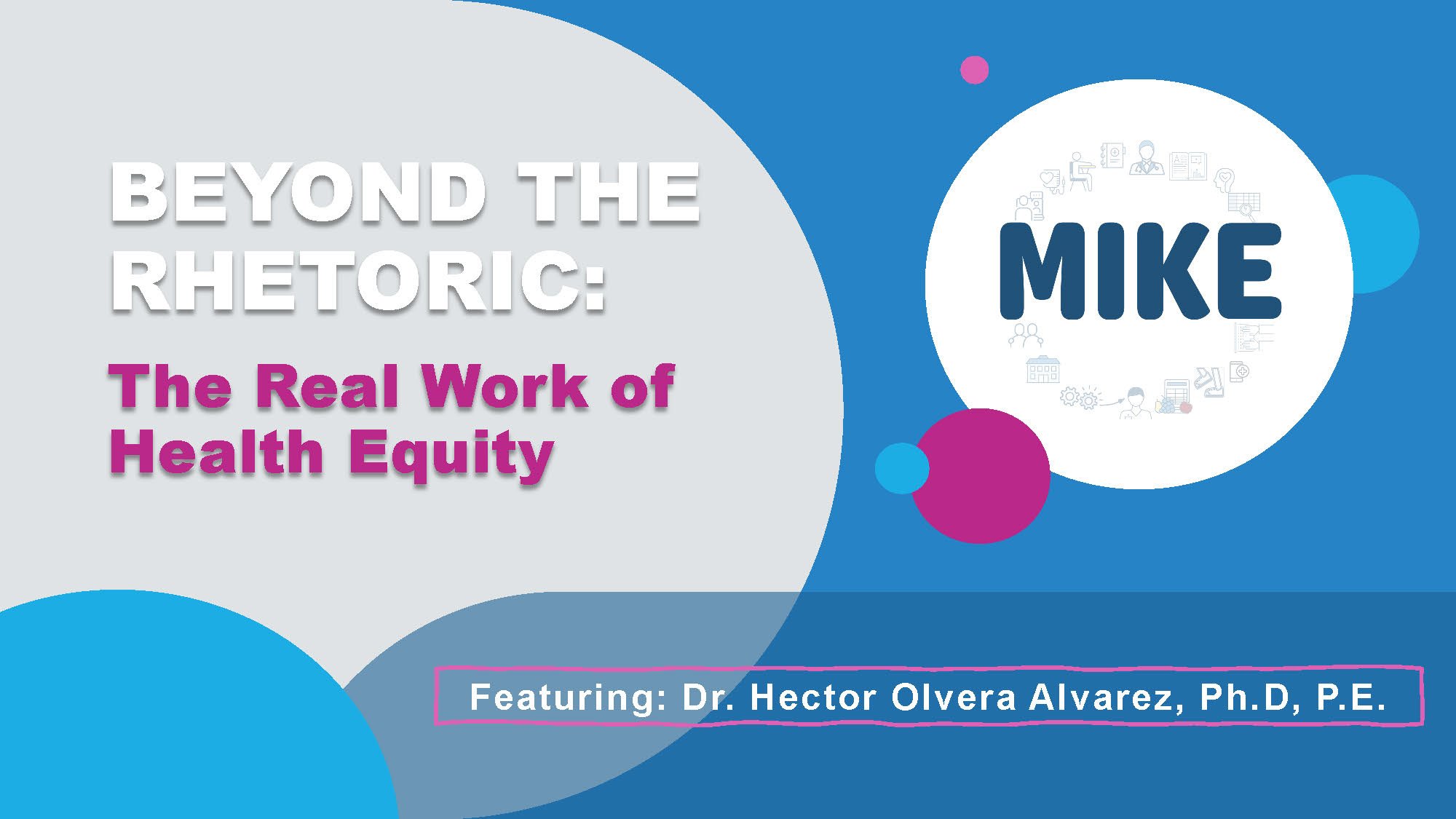 BEYOND THE RHETORIC:

The Real Work of Health Equity

MIKE

Featuring: Dr. Hector Olvera Alvarez, Ph.D, P.E.